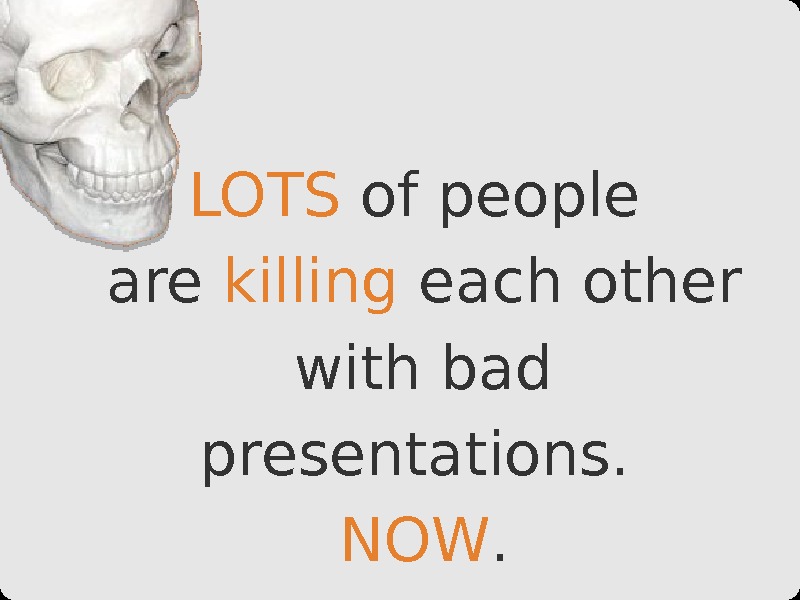 LOTS of people are killing each other with bad presentations. NOW.